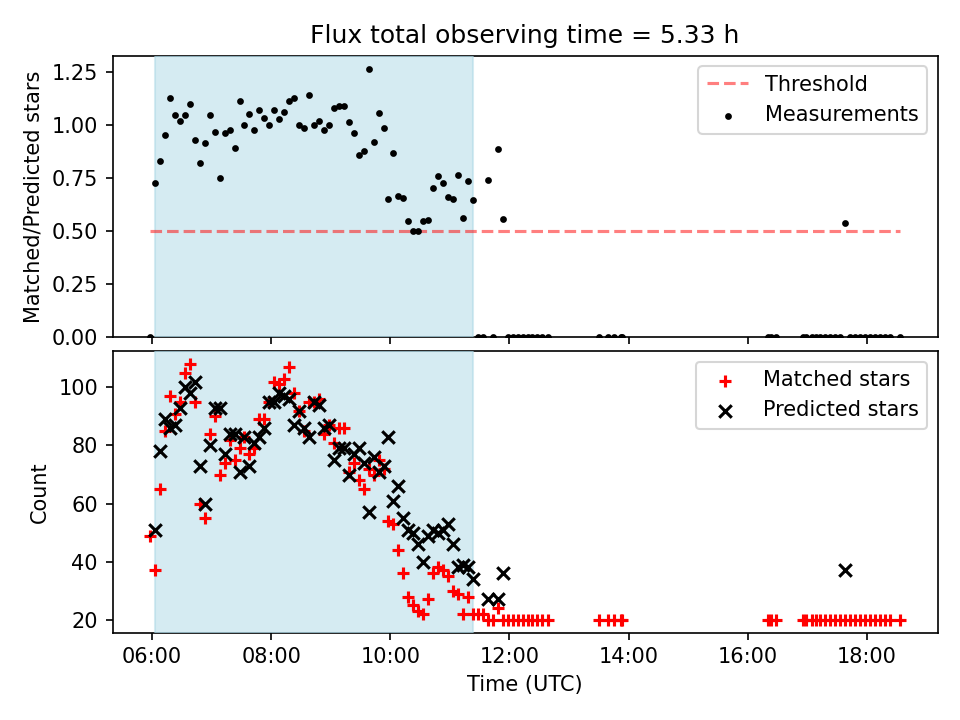 Flux total observing time = 5.33 h

Matched/Predicted stars

1.25
1.00
0.75
0.50
0.25
0.00

Threshold
Measurements

Count

100
80
60
40
20

Matched stars
Predicted stars

06:00
08:00
10:00
12:00
14:00
16:00
18:00

Time (UTC)